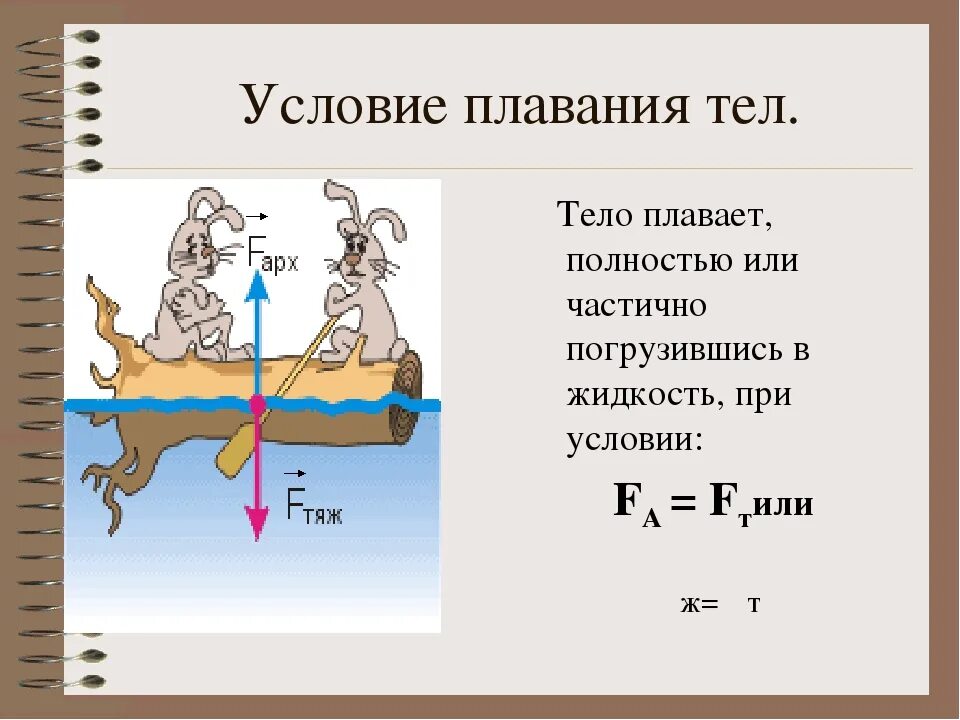 Условие плавания тел.

$\vec{F}_{арх}$

$\vec{F}_{тяж}$

Тело плавает, полностью или частично погрузившись в жидкость, при условии:

$F_A = F_т$ или

ж= т